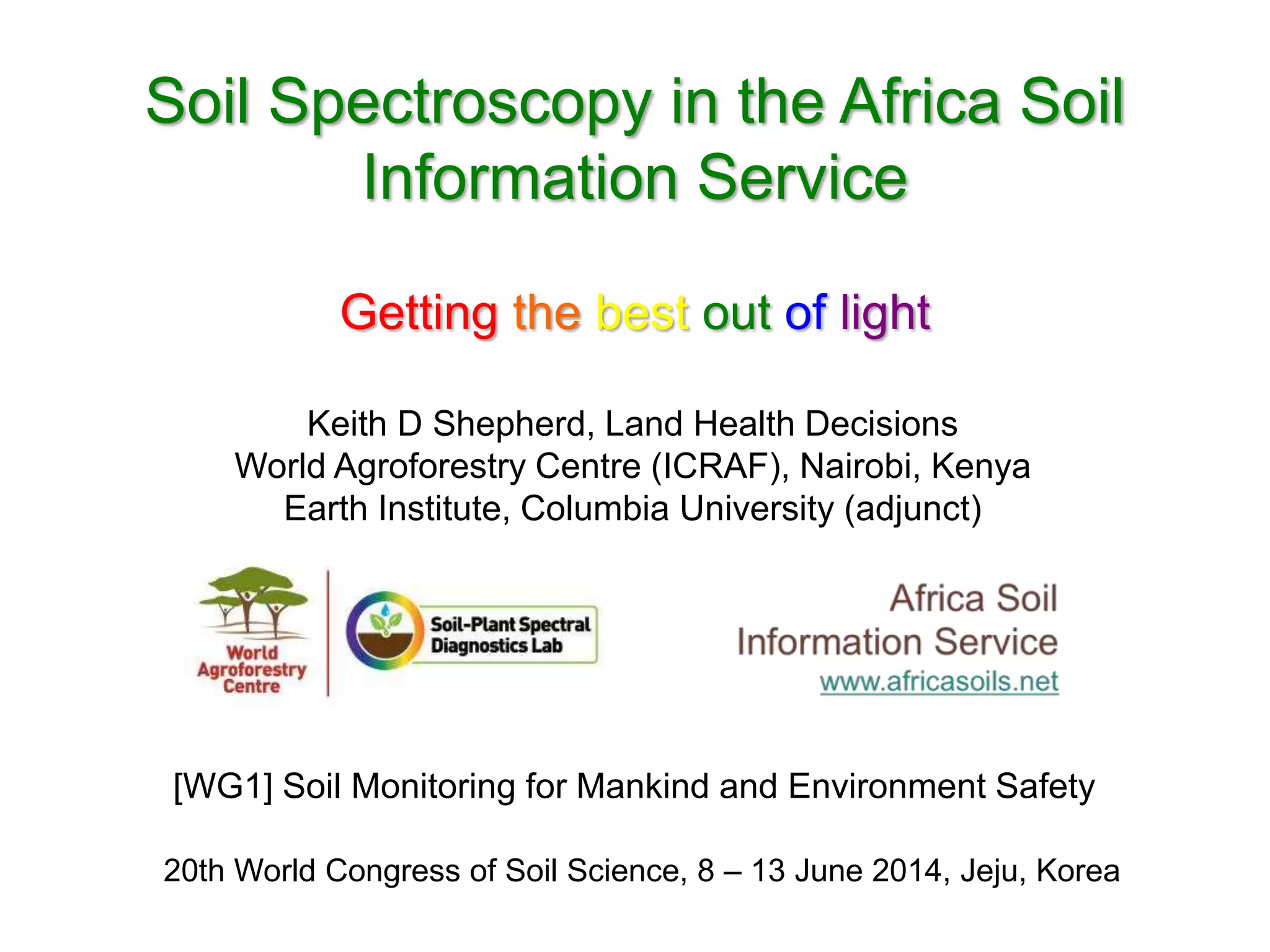 Soil Spectroscopy in the Africa Soil Information Service

Getting the best out of light

Keith D Shepherd, Land Health Decisions
World Agroforestry Centre (ICRAF), Nairobi, Kenya
Earth Institute, Columbia University (adjunct)

World Agroforestry Centre

Soil-Plant Spectral Diagnostics Lab

Africa Soil Information Service
www.africasoils.net

[WG1] Soil Monitoring for Mankind and Environment Safety

20th World Congress of Soil Science, 8 – 13 June 2014, Jeju, Korea